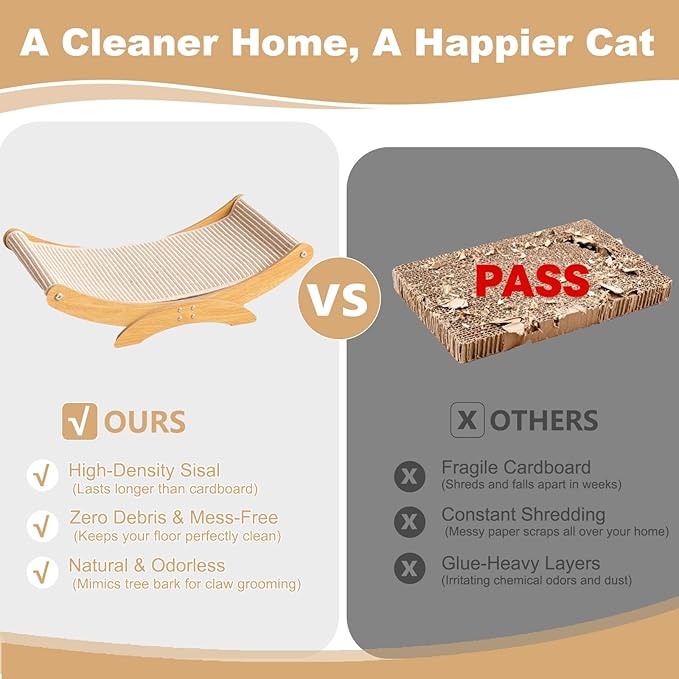 A Cleaner Home, A Happier Cat

VS

PASS

√ OURS

√ High-Density Sisal
(Lasts longer than cardboard)

√ Zero Debris & Mess-Free
(Keeps your floor perfectly clean)

√ Natural & Odorless
(Mimics tree bark for claw grooming)

X OTHERS

X Fragile Cardboard
(Shreds and falls apart in weeks)

X Constant Shredding
(Messy paper scraps all over your home)

X Glue-Heavy Layers
(Irritating chemical odors and dust)